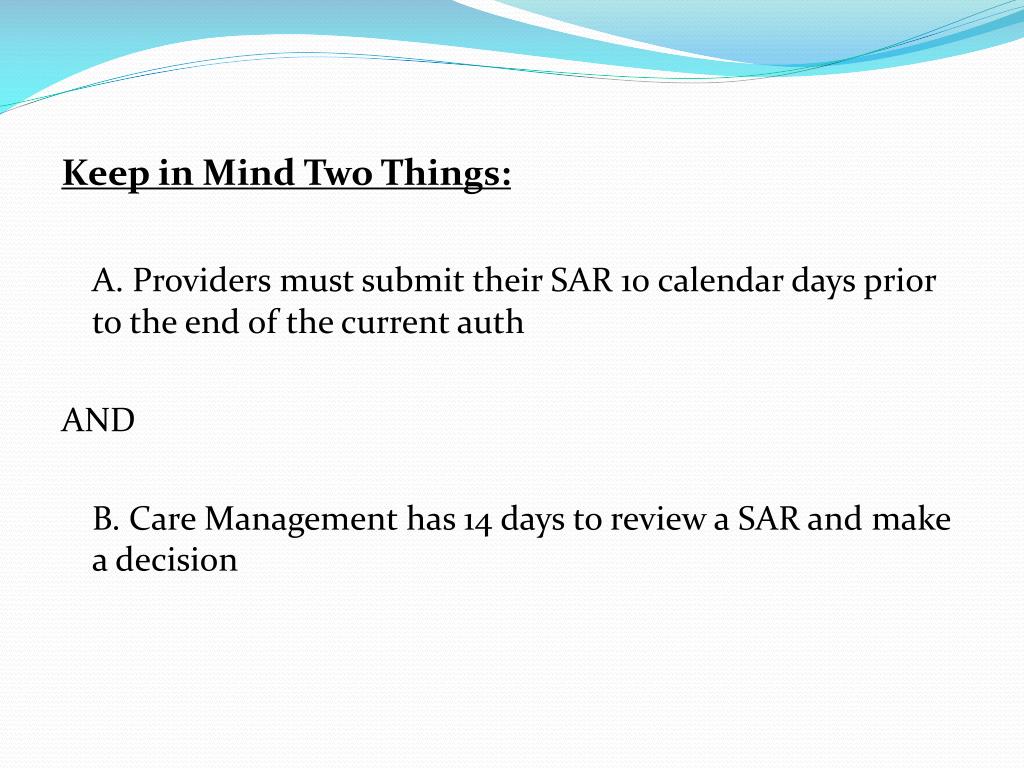 Keep in Mind Two Things:

A. Providers must submit their SAR 10 calendar days prior to the end of the current auth

AND

B. Care Management has 14 days to review a SAR and make a decision